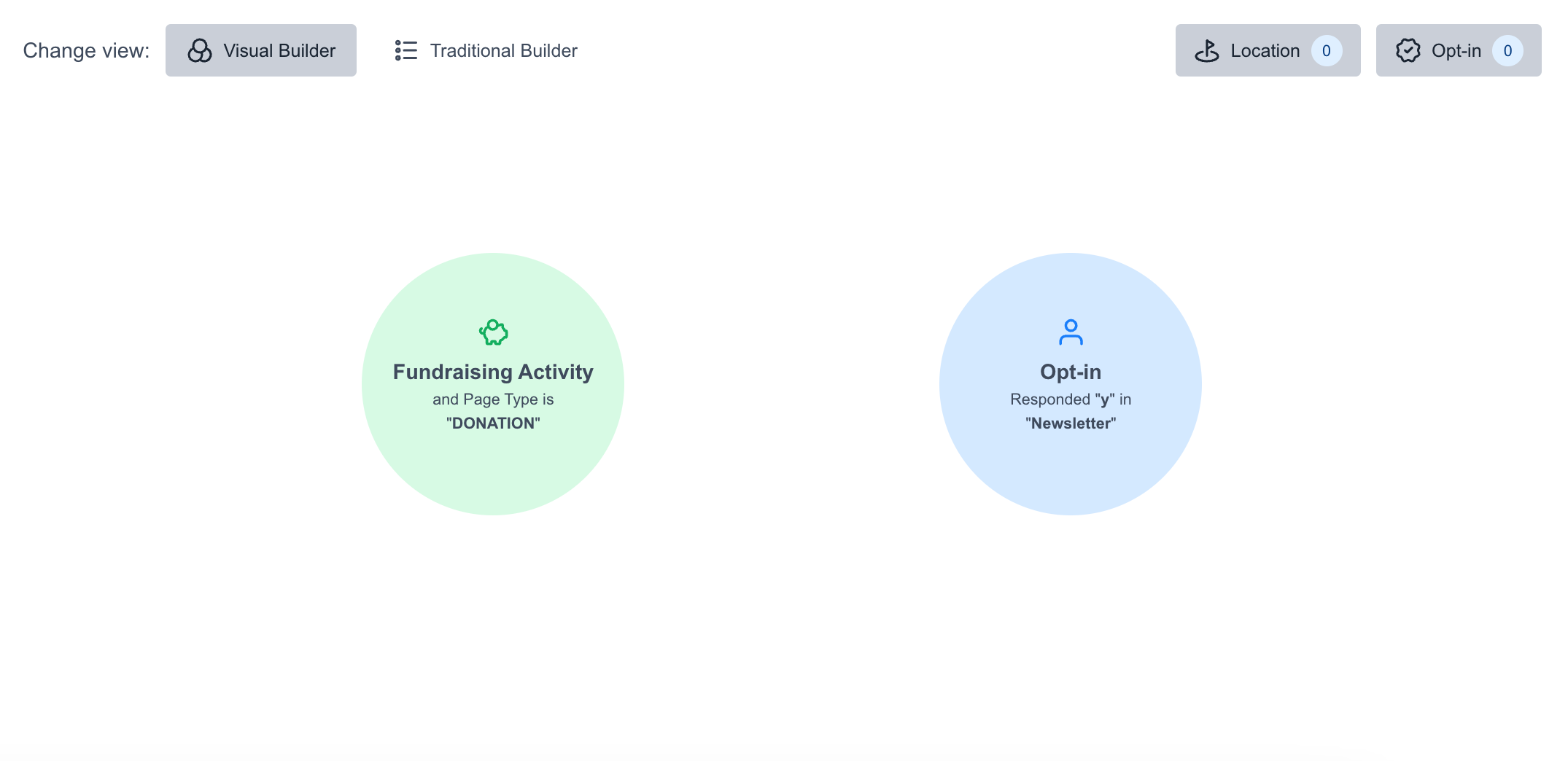 Change view: Visual Builder Traditional Builder

Location 0 Opt-in 0

Fundraising Activity
and Page Type is "DONATION"

Opt-in
Responded "y" in "Newsletter"